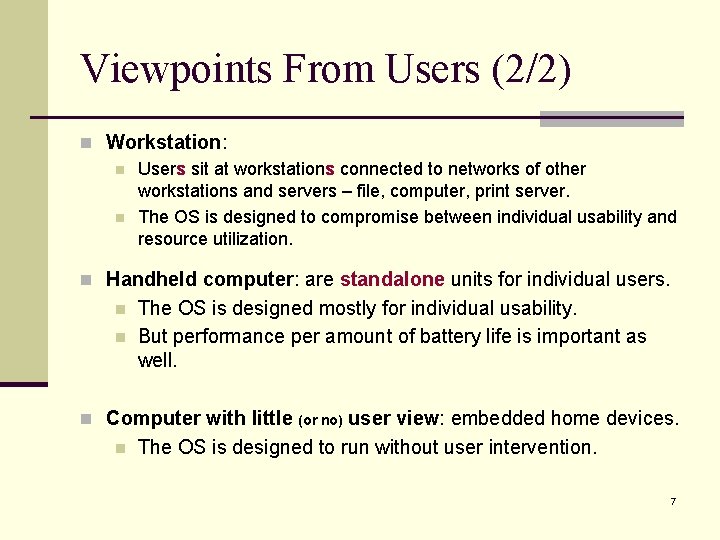 Viewpoints From Users (2/2)

Workstation:

Users sit at workstations connected to networks of other workstations and servers – file, computer, print server.

The OS is designed to compromise between individual usability and resource utilization.

Handheld computer: are standalone units for individual users.

The OS is designed mostly for individual usability.

But performance per amount of battery life is important as well.

Computer with little (or no) user view: embedded home devices.

The OS is designed to run without user intervention.

7